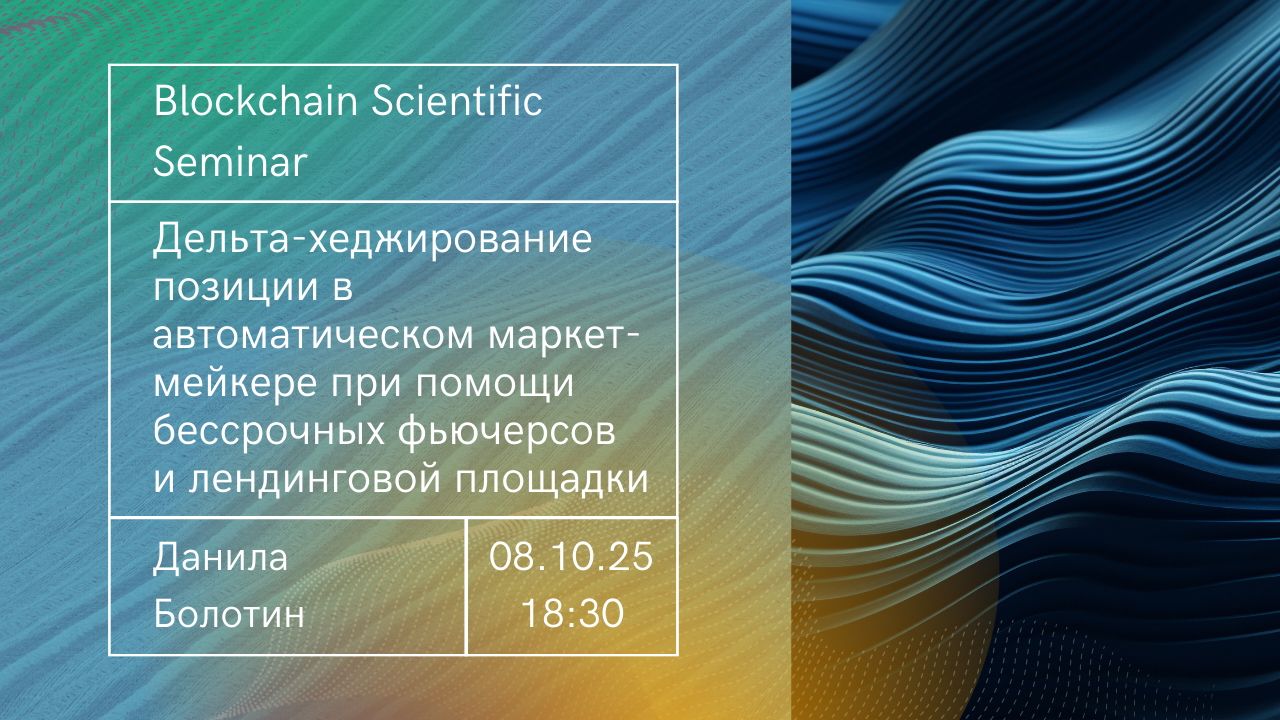 Blockchain Scientific Seminar

Дельта-хеджирование позиции в автоматическом маркет-мейкере при помощи бессрочных фьючерсов и лендинговой площадки

Данила Болотин

08.10.25 18:30